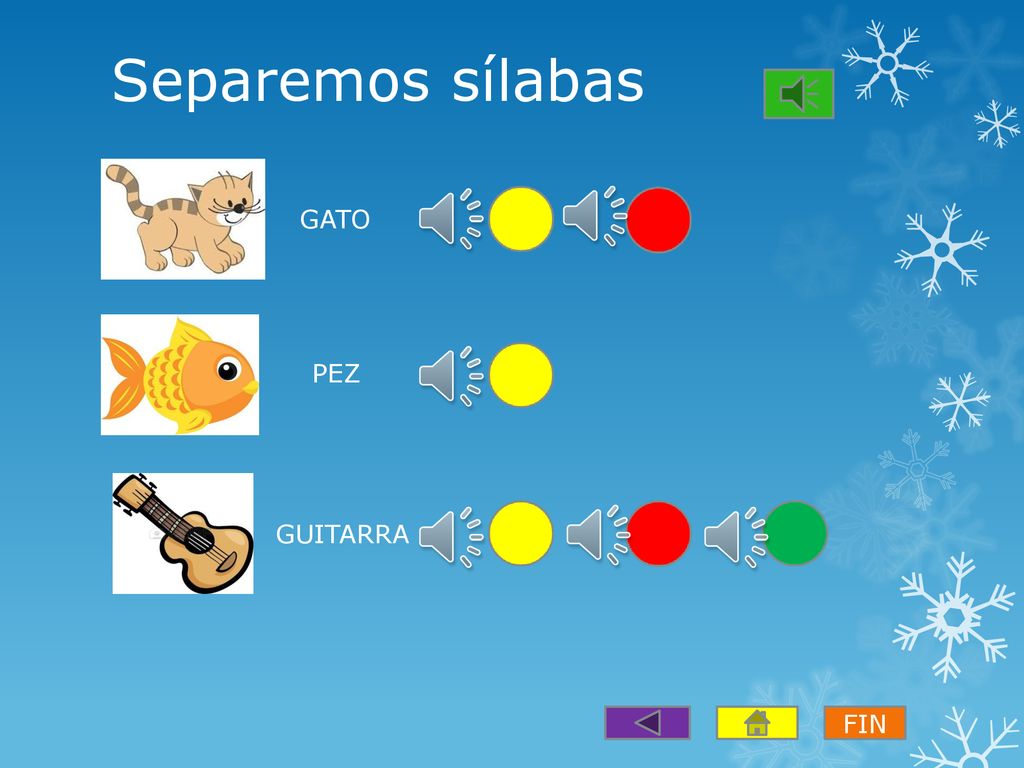 Separemos sílabas

GATO

PEZ

GUITARRA

FIN